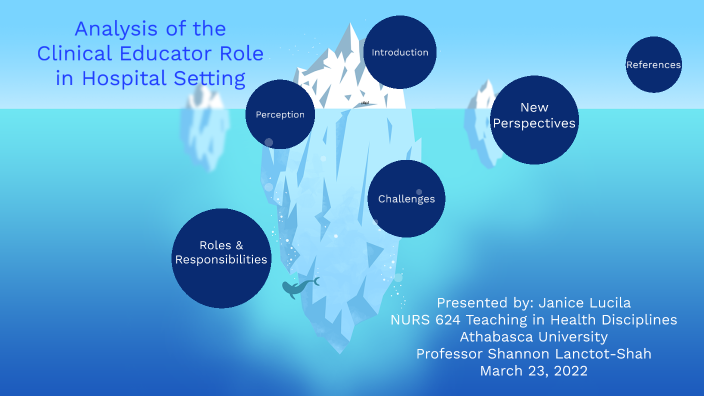 Analysis of the Clinical Educator Role in Hospital Setting

Introduction

References

Perception

New Perspectives

Challenges

Roles & Responsibilities

Presented by: Janice Lucila
NURS 624 Teaching in Health Disciplines
Athabasca University
Professor Shannon Lanctot-Shah
March 23, 2022